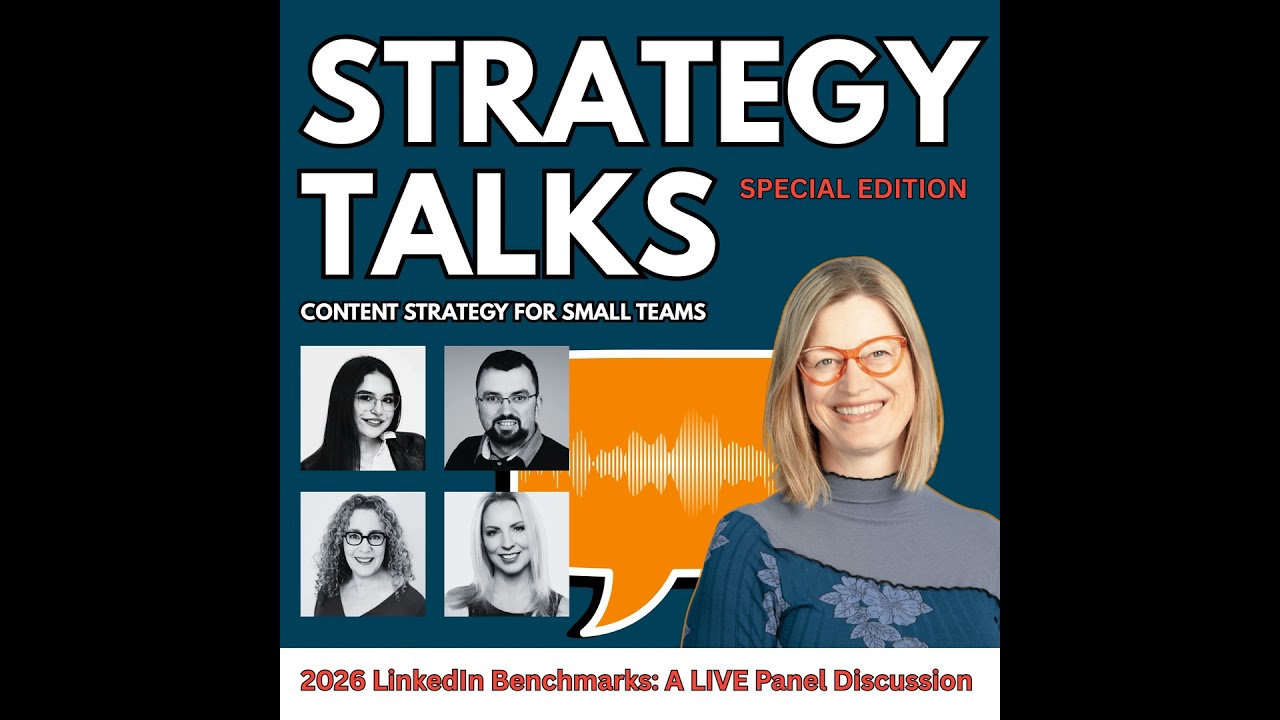 STRATEGY TALKS

SPECIAL EDITION

CONTENT STRATEGY FOR SMALL TEAMS

2026 LinkedIn Benchmarks: A LIVE Panel Discussion